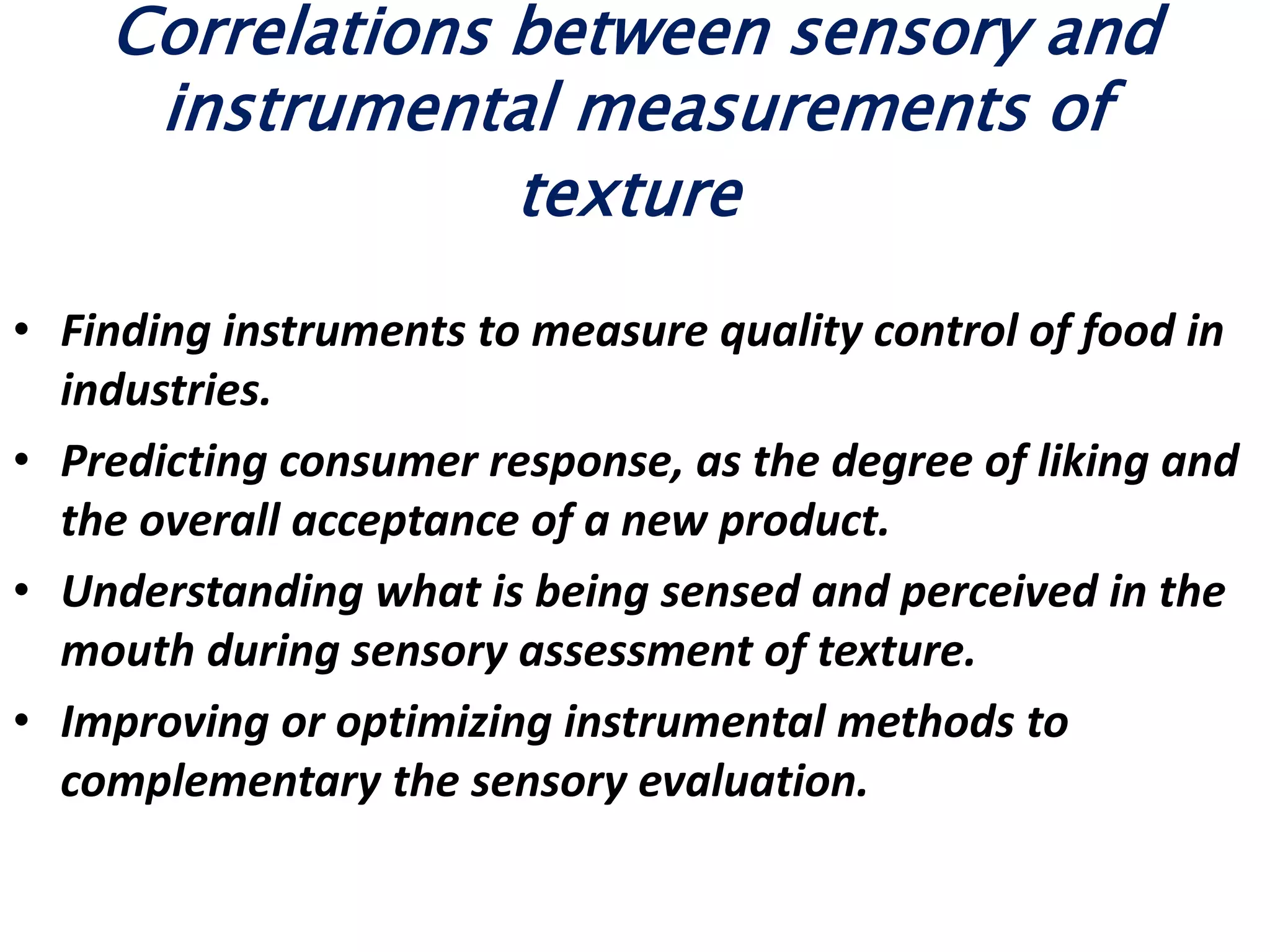 Correlations between sensory and instrumental measurements of texture

• Finding instruments to measure quality control of food in industries.
• Predicting consumer response, as the degree of liking and the overall acceptance of a new product.
• Understanding what is being sensed and perceived in the mouth during sensory assessment of texture.
• Improving or optimizing instrumental methods to complementary the sensory evaluation.